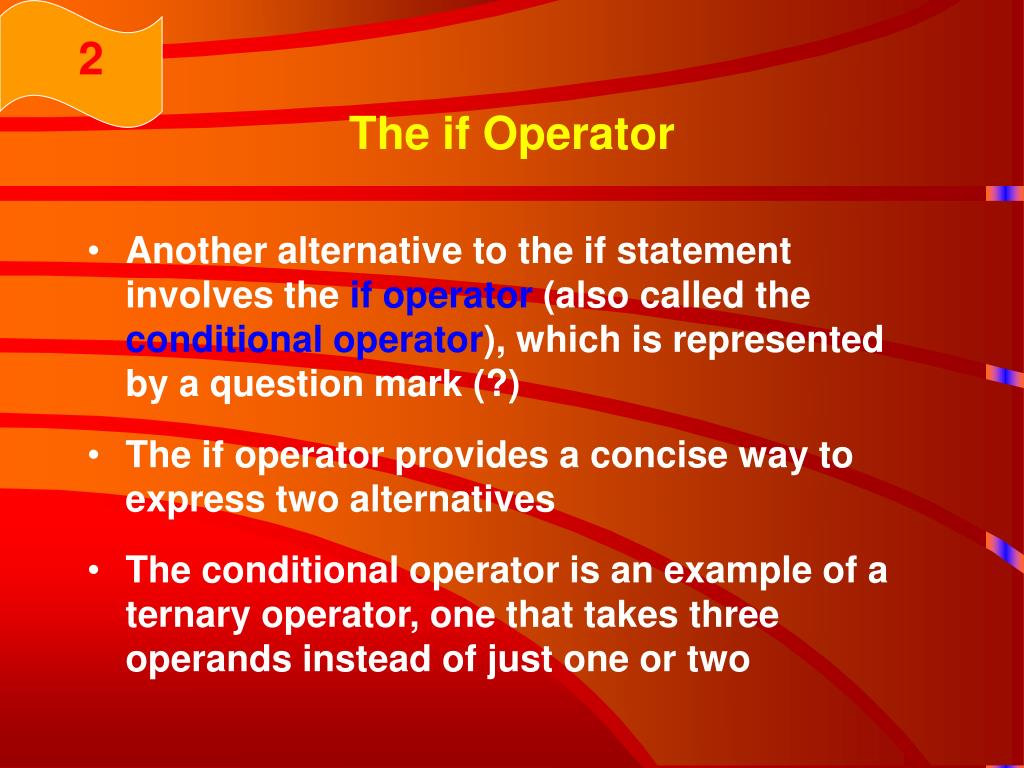 2

The if Operator

• Another alternative to the if statement involves the if operator (also called the conditional operator), which is represented by a question mark (?)

• The if operator provides a concise way to express two alternatives

• The conditional operator is an example of a ternary operator, one that takes three operands instead of just one or two